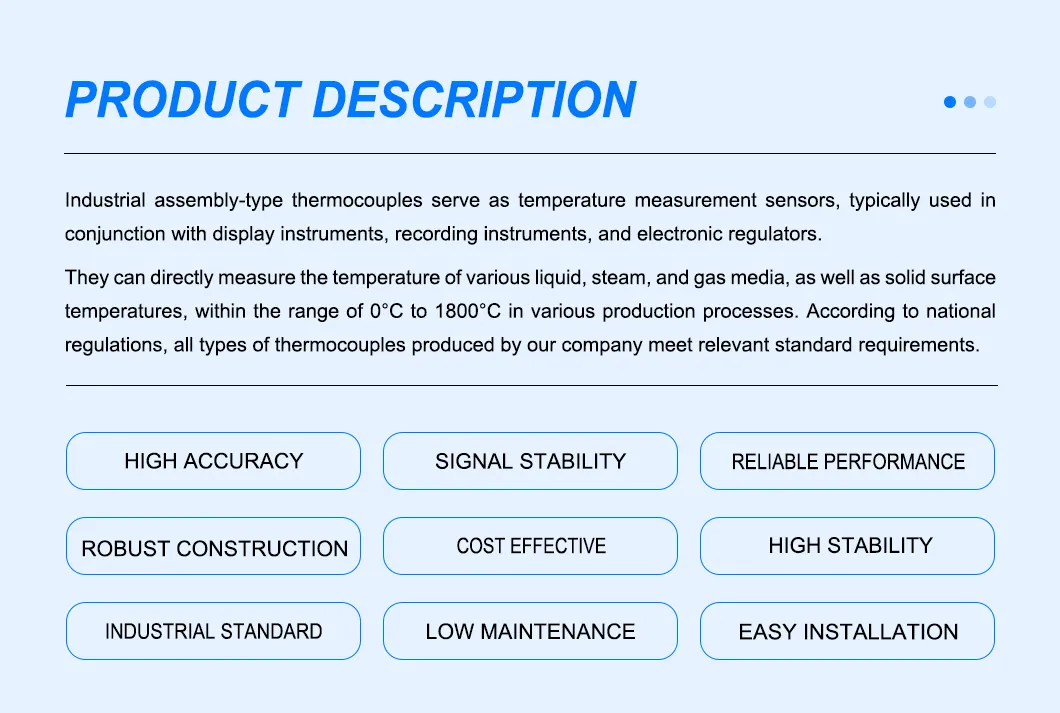 PRODUCT DESCRIPTION

Industrial assembly-type thermocouples serve as temperature measurement sensors, typically used in conjunction with display instruments, recording instruments, and electronic regulators.

They can directly measure the temperature of various liquid, steam, and gas media, as well as solid surface temperatures, within the range of 0°C to 1800°C in various production processes. According to national regulations, all types of thermocouples produced by our company meet relevant standard requirements.

HIGH ACCURACY

SIGNAL STABILITY

RELIABLE PERFORMANCE

ROBUST CONSTRUCTION

COST EFFECTIVE

HIGH STABILITY

INDUSTRIAL STANDARD

LOW MAINTENANCE

EASY INSTALLATION